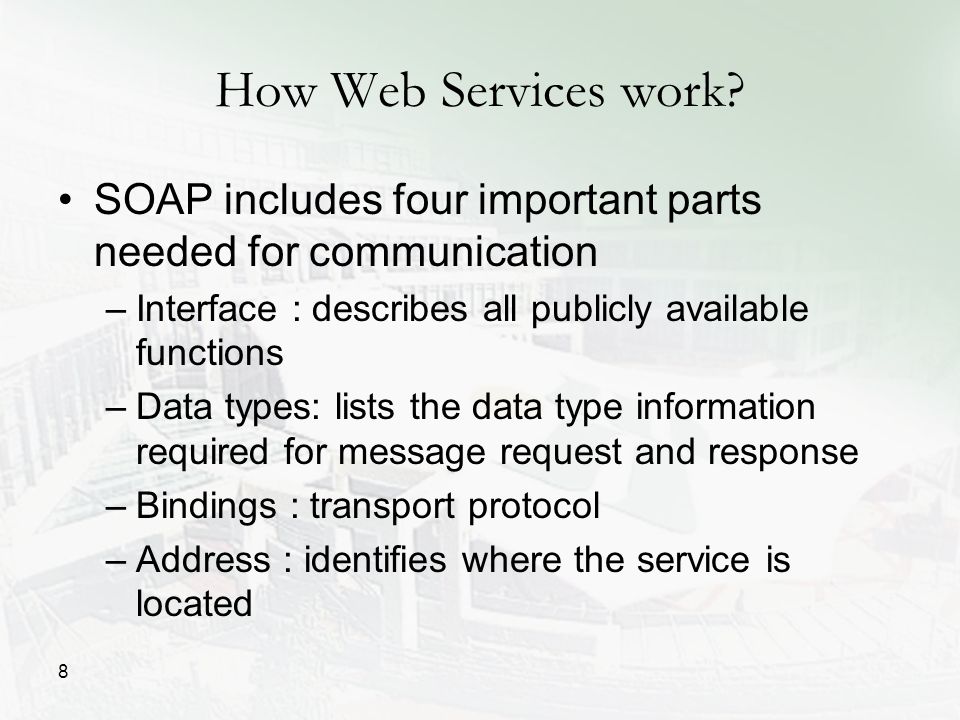 How Web Services work?

• SOAP includes four important parts needed for communication

– Interface : describes all publicly available functions

– Data types: lists the data type information required for message request and response

– Bindings : transport protocol

– Address : identifies where the service is located

8